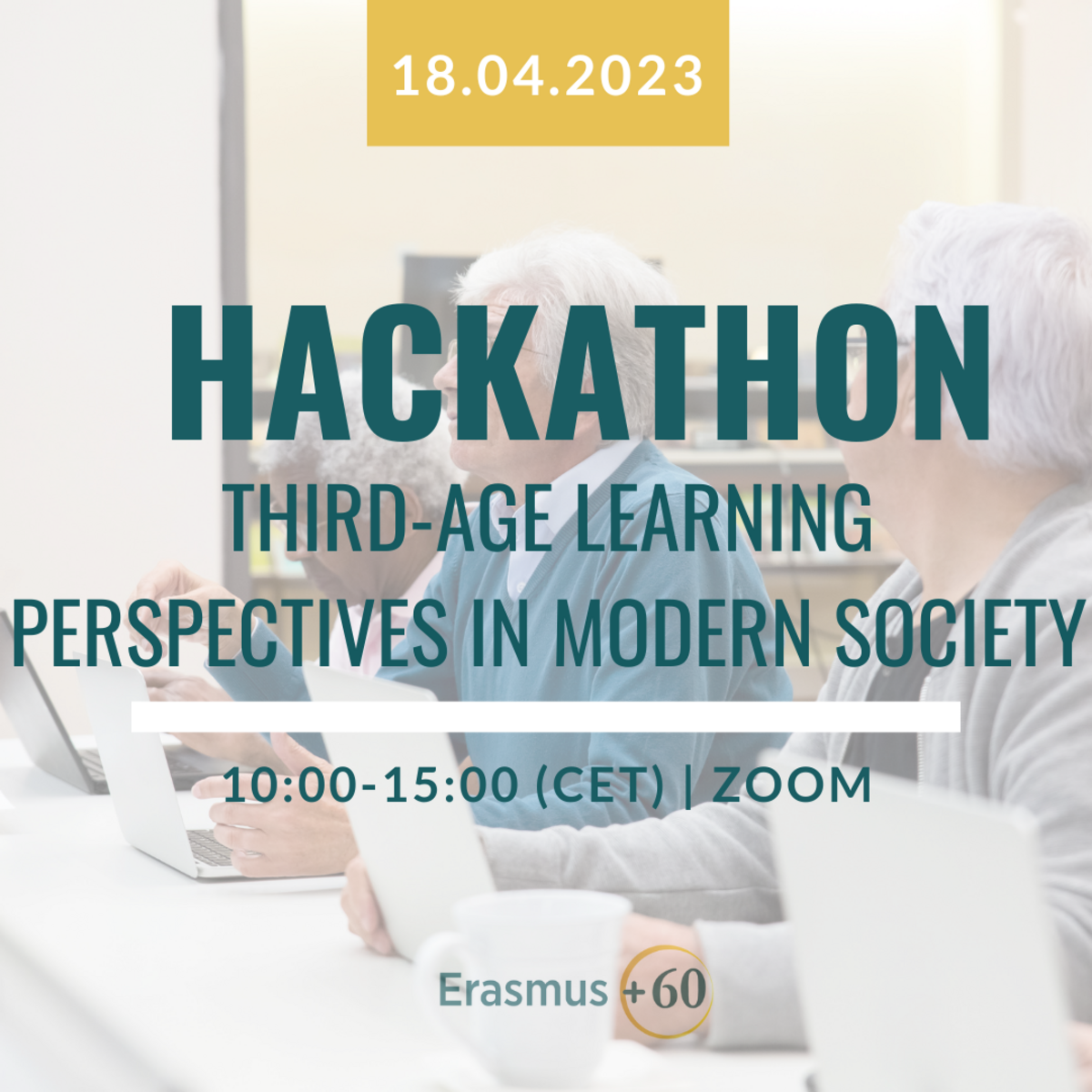 18.04.2023

HACKATHON

THIRD-AGE LEARNING PERSPECTIVES IN MODERN SOCIETY

10:00-15:00 (CET) | ZOOM

Erasmus +60